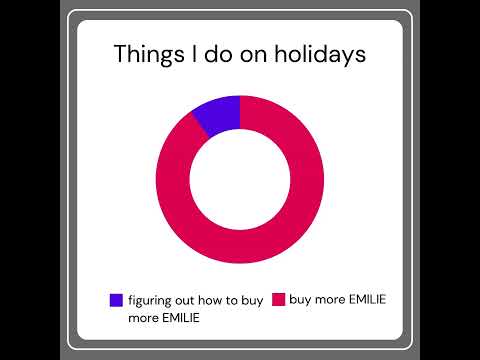 Things I do on holidays

figuring out how to buy more EMILIE

buy more EMILIE